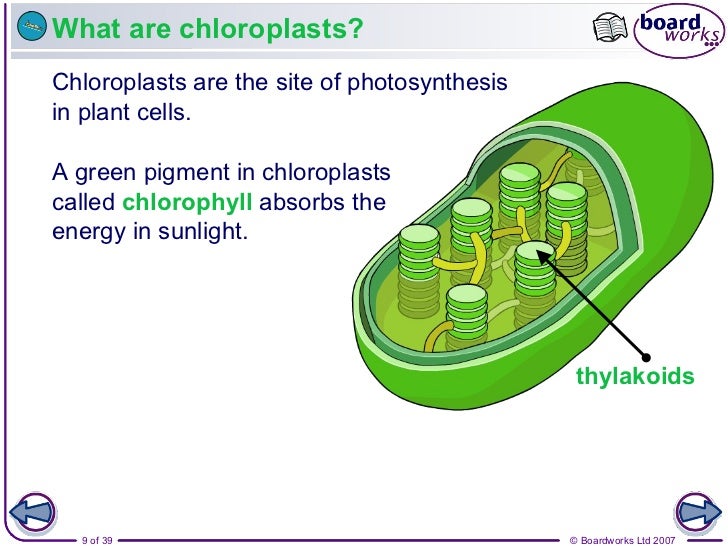 What are chloroplasts?

board works

Chloroplasts are the site of photosynthesis in plant cells.

A green pigment in chloroplasts called chlorophyll absorbs the energy in sunlight.

thylakoids

9 of 39

© Boardworks Ltd 2007